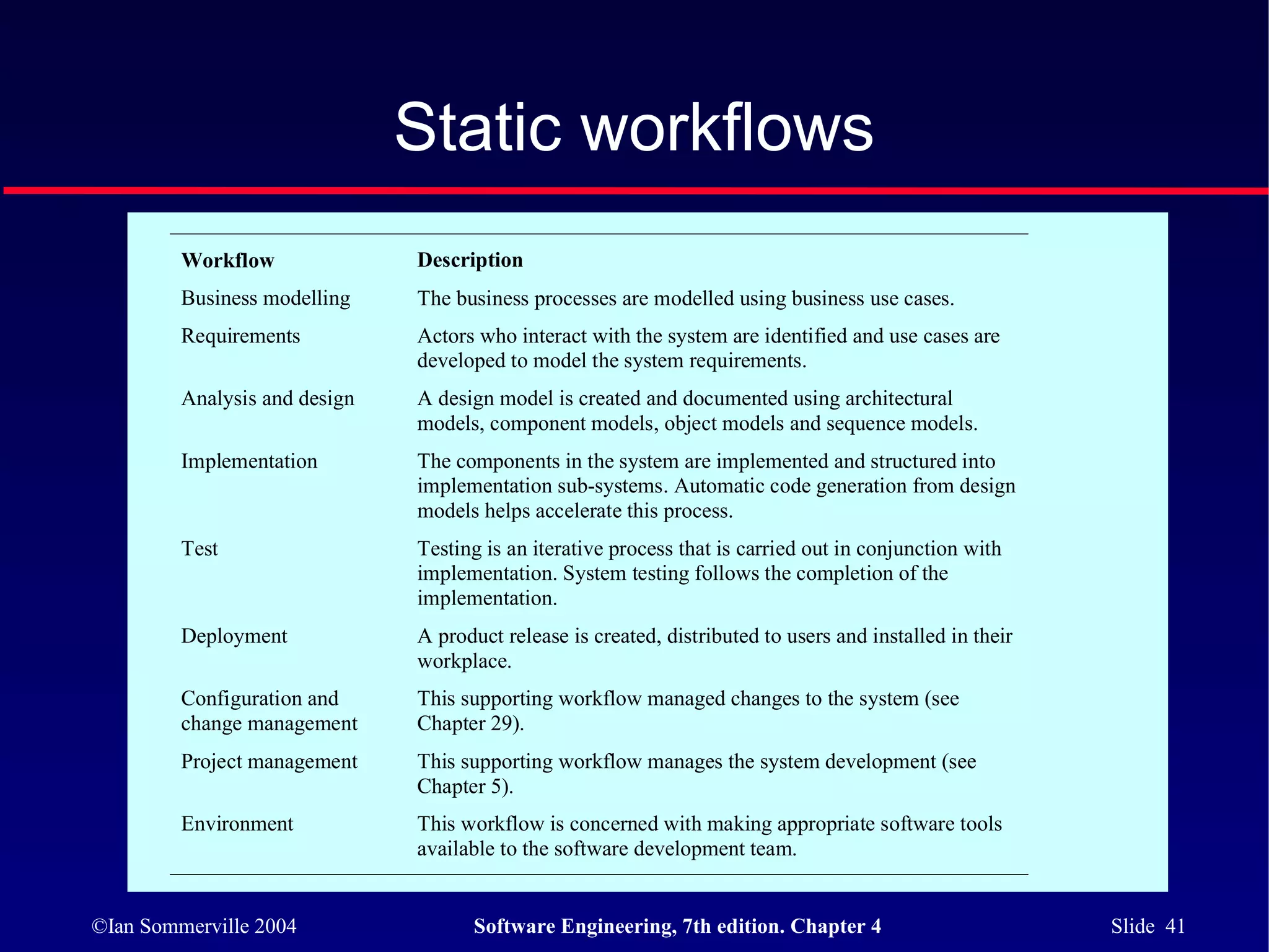 Static workflows

| Workflow | Description |
|---|---|
| Business modelling | The business processes are modelled using business use cases. |
| Requirements | Actors who interact with the system are identified and use cases are developed to model the system requirements. |
| Analysis and design | A design model is created and documented using architectural models, component models, object models and sequence models. |
| Implementation | The components in the system are implemented and structured into implementation sub-systems. Automatic code generation from design models helps accelerate this process. |
| Test | Testing is an iterative process that is carried out in conjunction with implementation. System testing follows the completion of the implementation. |
| Deployment | A product release is created, distributed to users and installed in their workplace. |
| Configuration and change management | This supporting workflow managed changes to the system (see Chapter 29). |
| Project management | This supporting workflow manages the system development (see Chapter 5). |
| Environment | This workflow is concerned with making appropriate software tools available to the software development team. |

©Ian Sommerville 2004 Software Engineering, 7th edition. Chapter 4 Slide 41